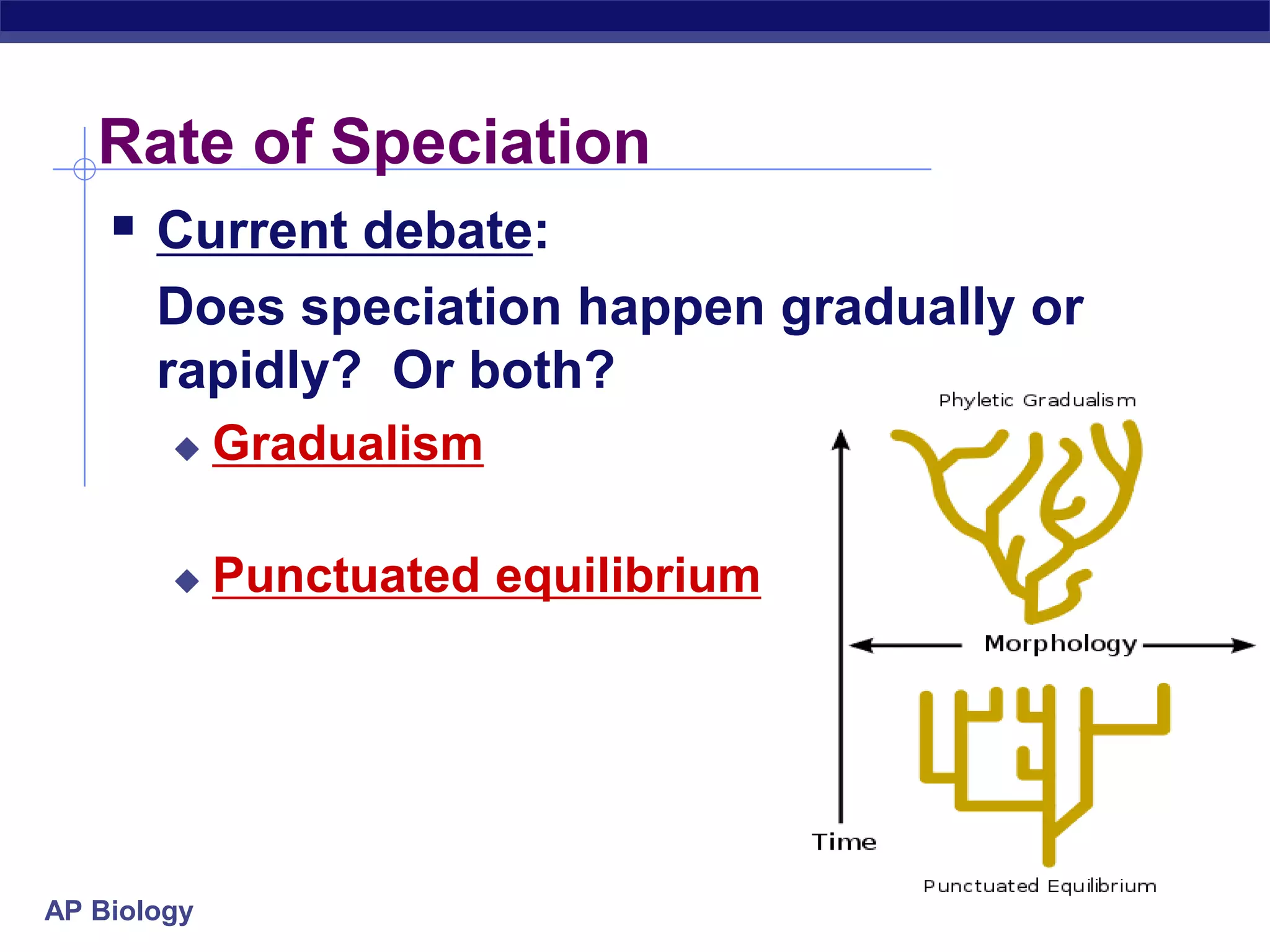 Rate of Speciation

Current debate:

Does speciation happen gradually or rapidly? Or both?

Gradualism

Punctuated equilibrium

Phyletic Gradualism

Morphology

Time

Punctuated Equilibrium

AP Biology